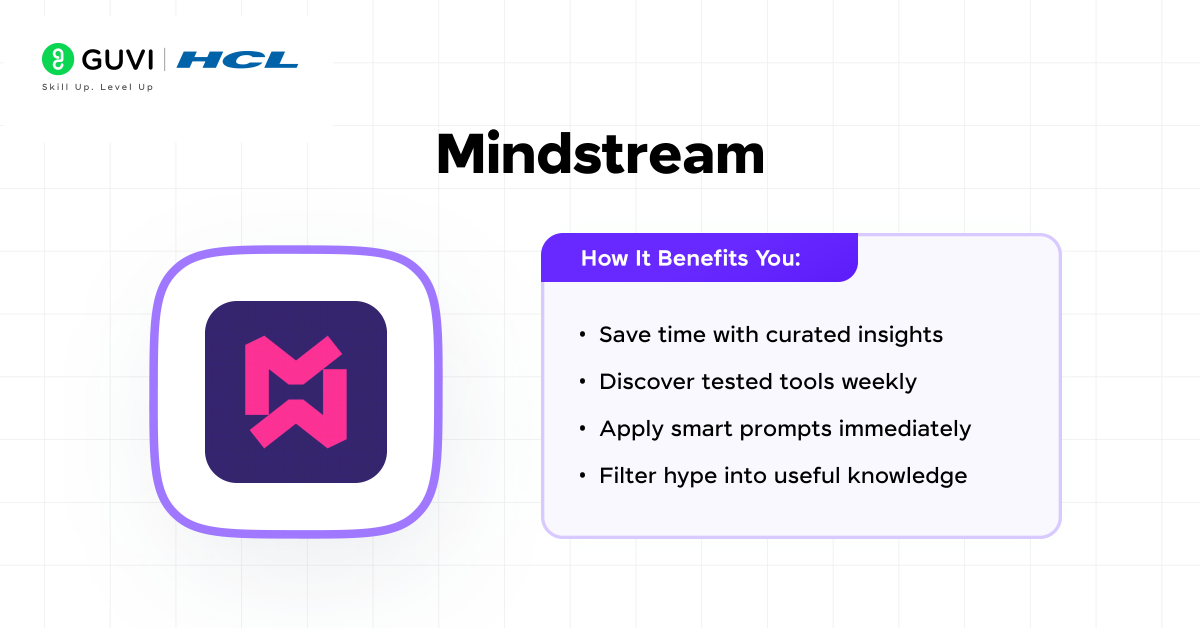 GUVI | HCL
Skill Up. Level Up

Mindstream

How It Benefits You:

• Save time with curated insights
• Discover tested tools weekly
• Apply smart prompts immediately
• Filter hype into useful knowledge